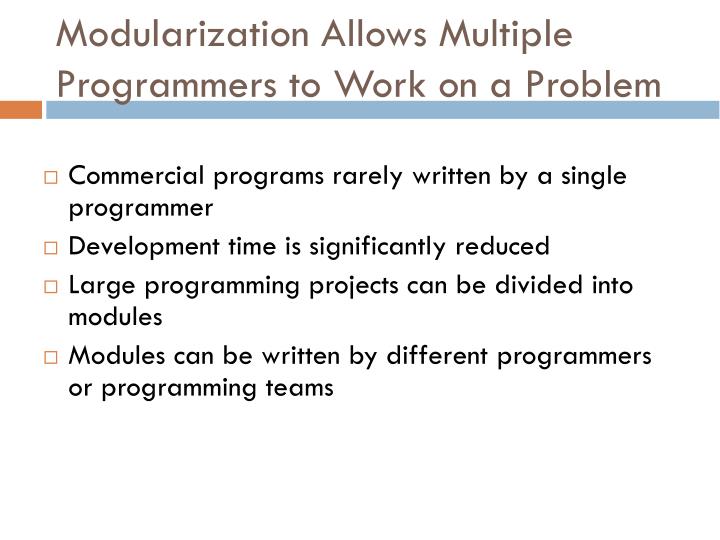 Modularization Allows Multiple Programmers to Work on a Problem

□ Commercial programs rarely written by a single programmer

□ Development time is significantly reduced

□ Large programming projects can be divided into modules

□ Modules can be written by different programmers or programming teams